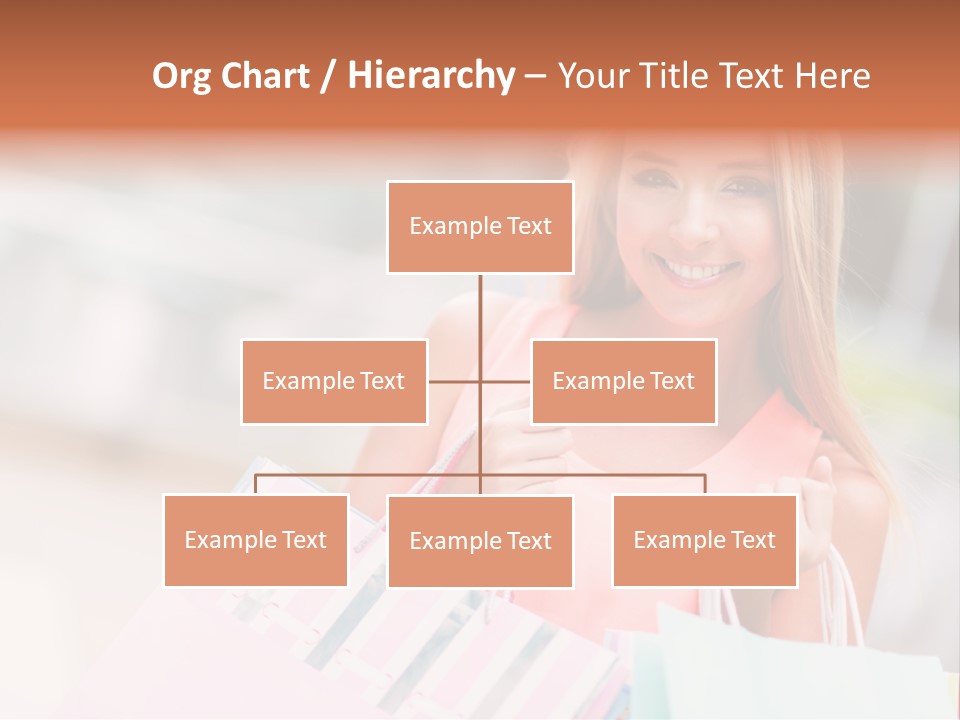 Org Chart / Hierarchy – Your Title Text Here

Example Text

Example Text

Example Text

Example Text

Example Text

Example Text